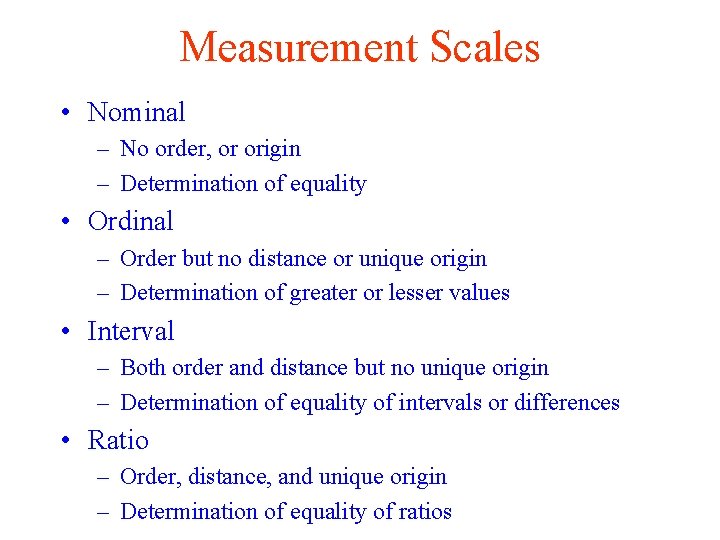 Measurement Scales

• Nominal
– No order, or origin
– Determination of equality

• Ordinal
– Order but no distance or unique origin
– Determination of greater or lesser values

• Interval
– Both order and distance but no unique origin
– Determination of equality of intervals or differences

• Ratio
– Order, distance, and unique origin
– Determination of equality of ratios